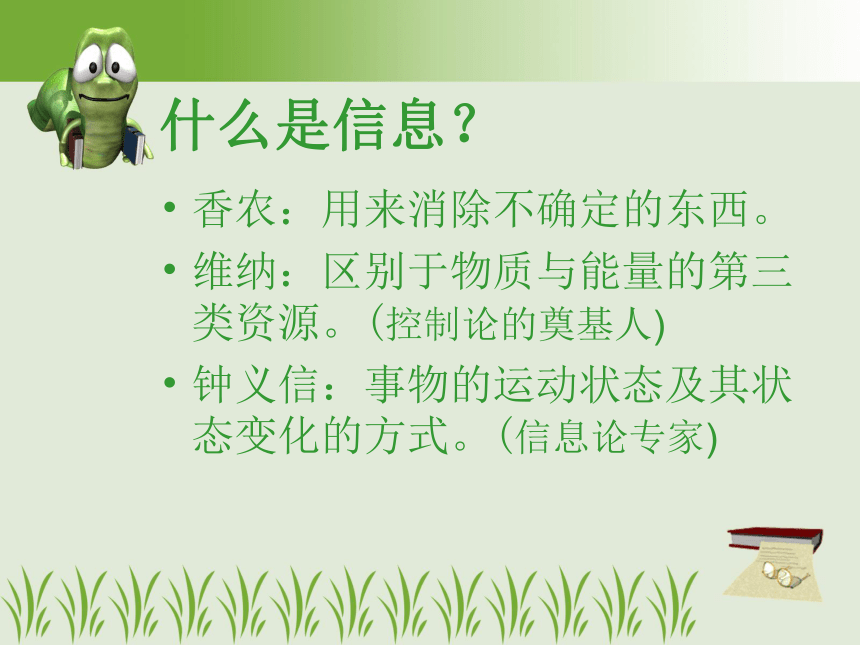 什么是信息？

• 香农：用来消除不确定的东西。

• 维纳：区别于物质与能量的第三类资源。(控制论的奠基人)

• 钟义信：事物的运动状态及其状态变化的方式。(信息论专家)